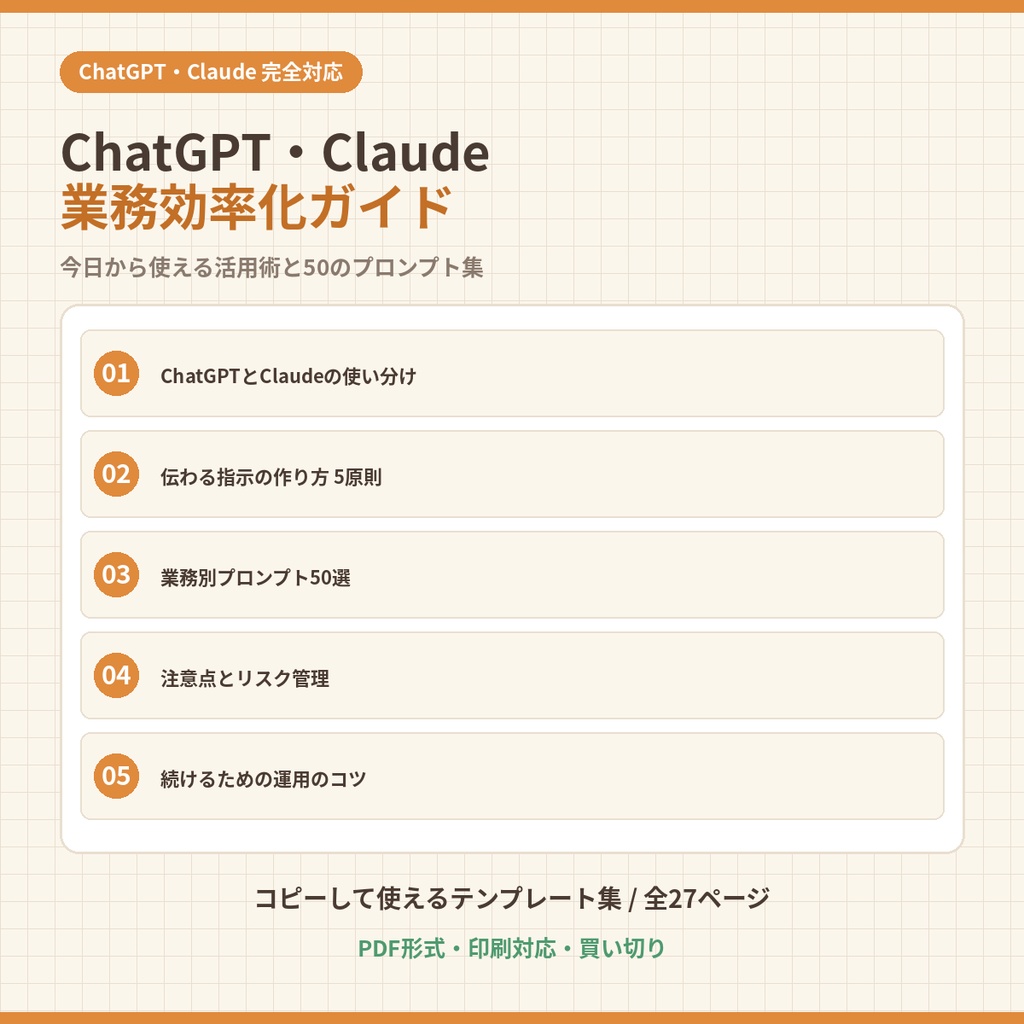 ChatGPT・Claude 完全対応

ChatGPT・Claude
業務効率化ガイド

今日から使える活用術と50のプロンプト集

01 ChatGPTとClaudeの使い分け

02 伝わる指示の作り方 5原則

03 業務別プロンプト50選

04 注意点とリスク管理

05 続けるための運用のコツ

コピーして使えるテンプレート集 / 全27ページ

PDF形式・印刷対応・買い切り